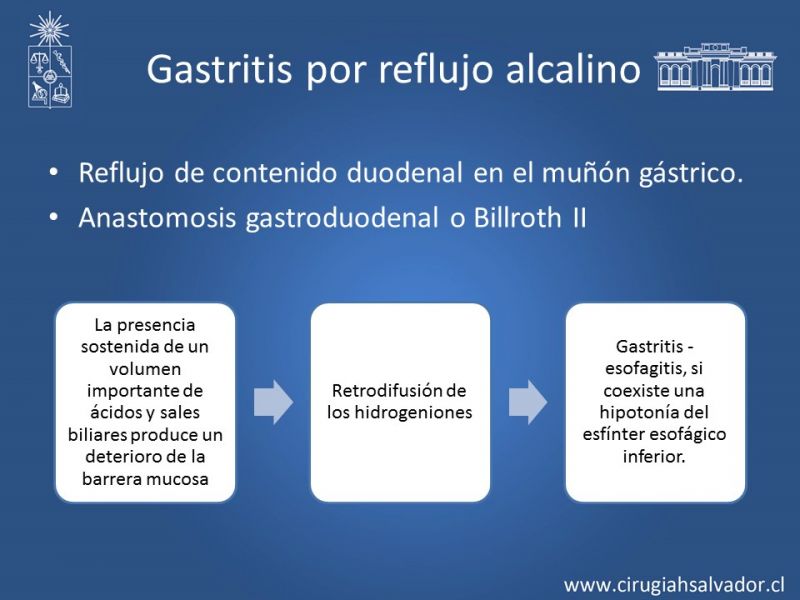 Gastritis por reflujo alcalino

• Reflujo de contenido duodenal en el muñón gástrico.
• Anastomosis gastroduodenal o Billroth II

La presencia sostenida de un volumen importante de ácidos y sales biliares produce un deterioro de la barrera mucosa

Retrodifusión de los hidrogeniones

Gastritis - esofagitis, si coexiste una hipotonía del esfínter esofágico inferior.

www.cirugiahsalvador.cl